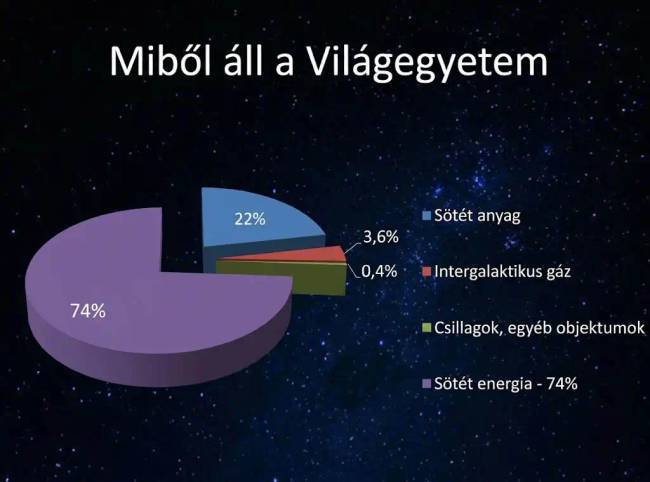 Miből áll a Világegyetem

22%

3,6%

0,4%

74%

Sötét anyag

Intergalaktikus gáz

Csillagok, egyéb objektumok

Sötét energia - 74%